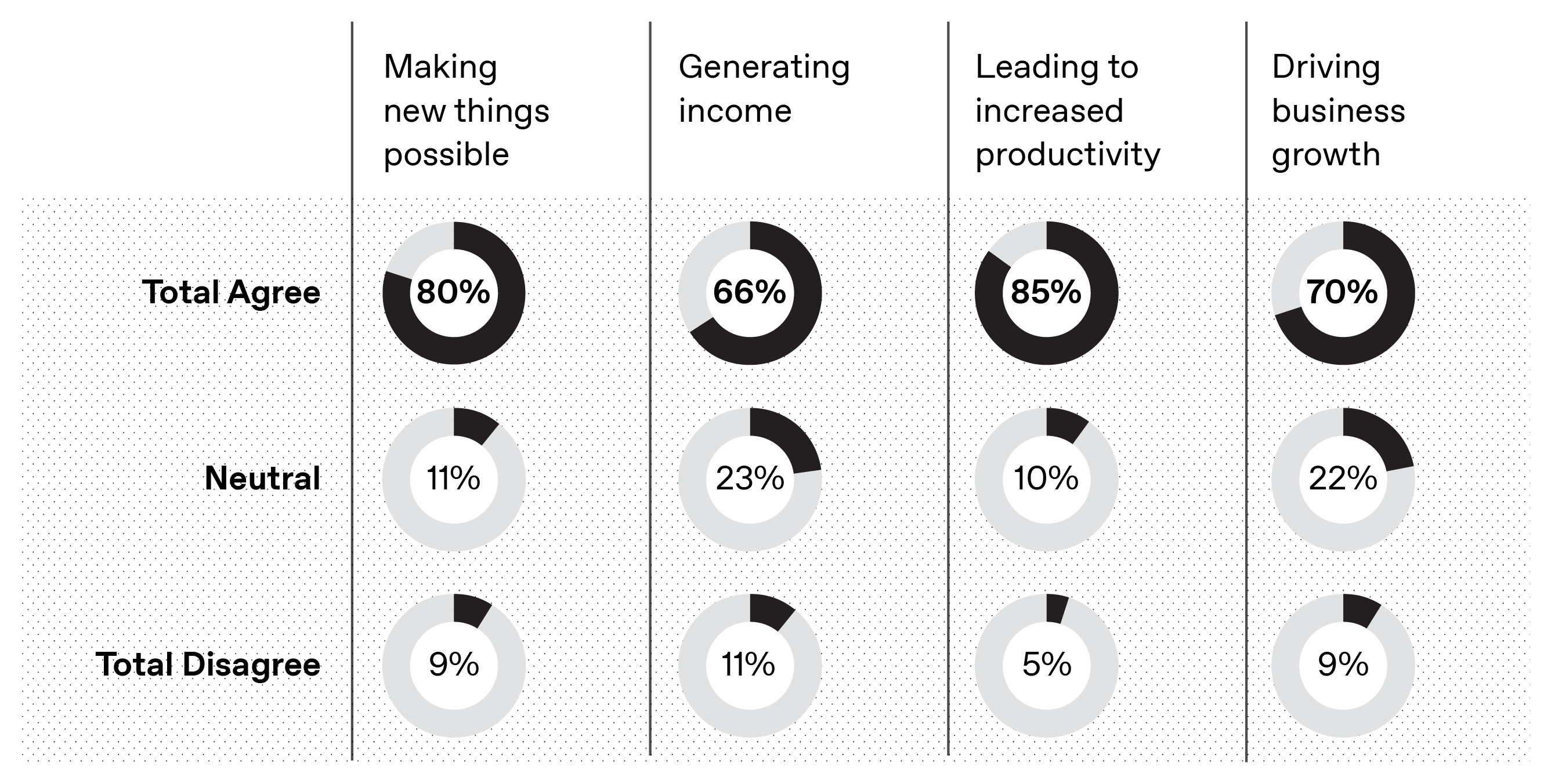 | | Making new things possible | Generating income | Leading to increased productivity | Driving business growth |
|---|---|---|---|---|
| Total Agree | 80% | 66% | 85% | 70% |
| Neutral | 11% | 23% | 10% | 22% |
| Total Disagree | 9% | 11% | 5% | 9% |